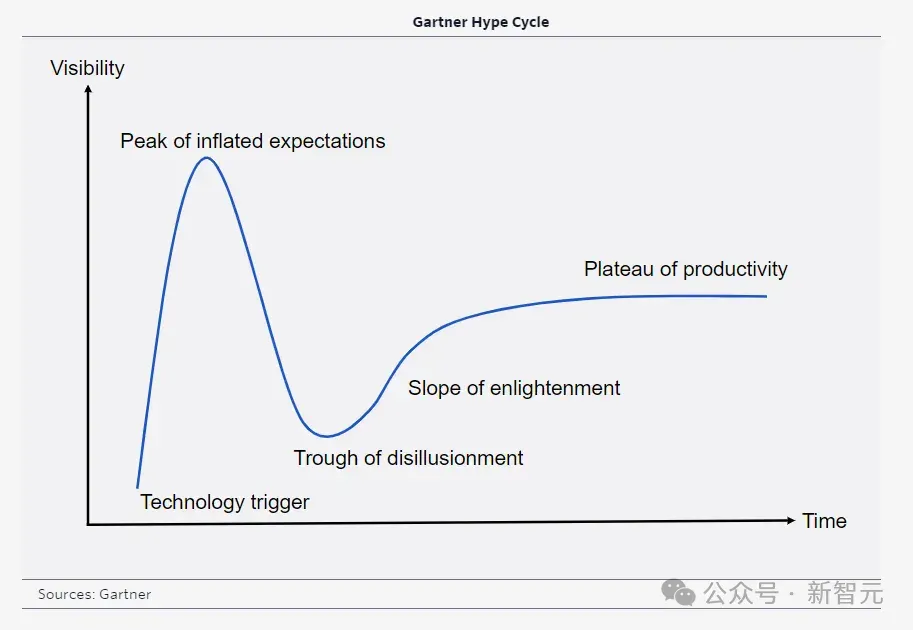 Gartner Hype Cycle

Visibility

Peak of inflated expectations

Plateau of productivity

Slope of enlightenment

Trough of disillusionment

Technology trigger

Time

Sources: Gartner

公众号 · 新智元